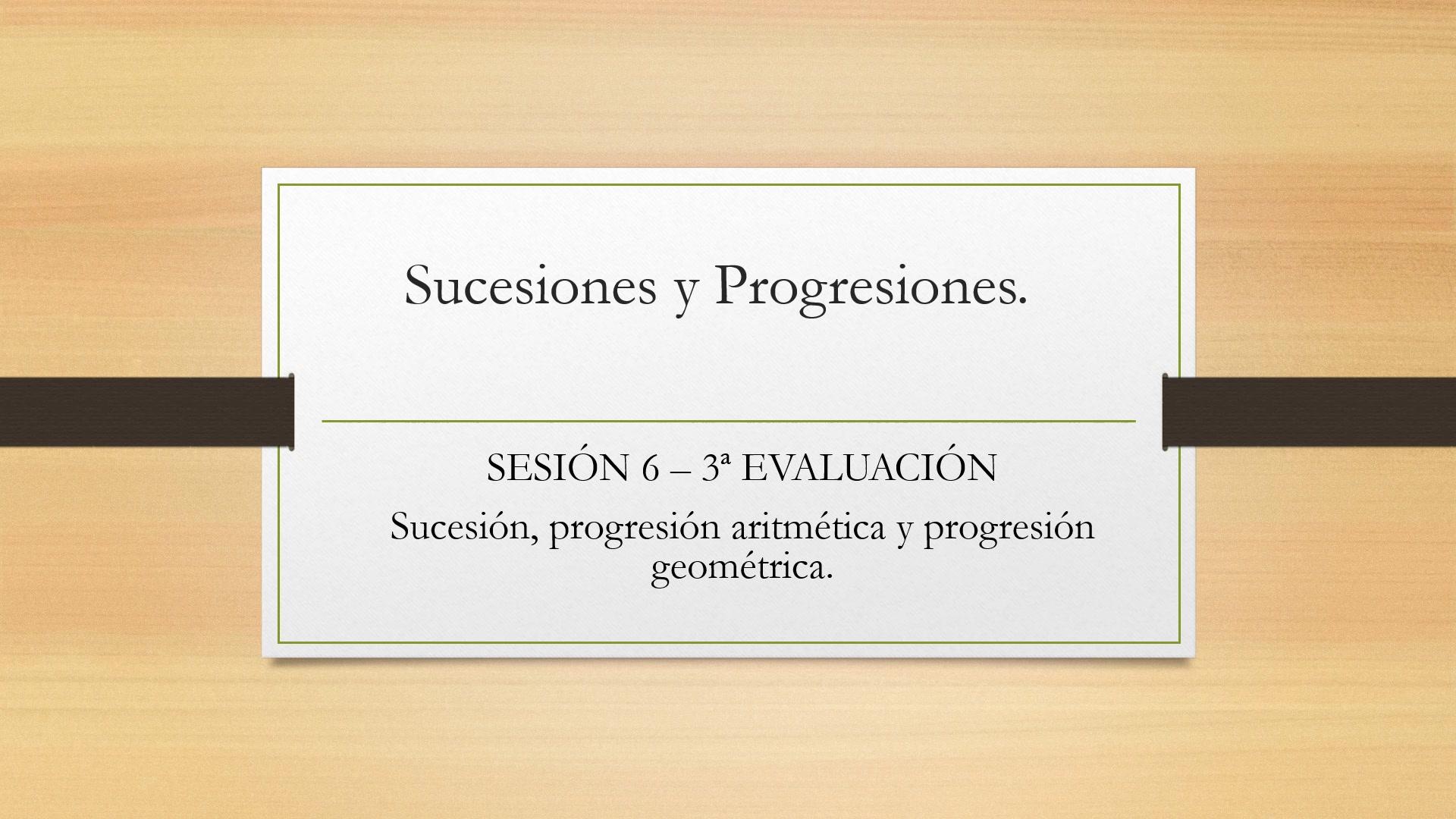 Sucesiones y Progresiones.

SESIÓN 6 – 3ª EVALUACIÓN

Sucesión, progresión aritmética y progresión geométrica.